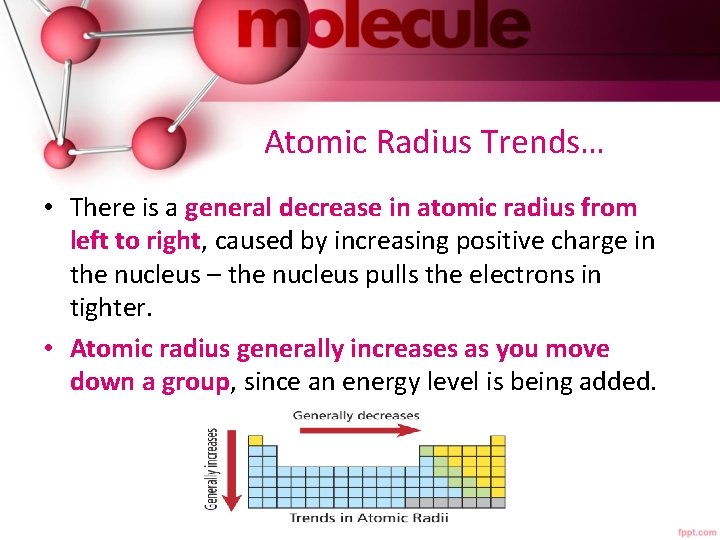 molecule

Atomic Radius Trends…

• There is a general decrease in atomic radius from left to right, caused by increasing positive charge in the nucleus – the nucleus pulls the electrons in tighter.

• Atomic radius generally increases as you move down a group, since an energy level is being added.

Generally decreases

Generally increases

Trends in Atomic Radii

fppt.com